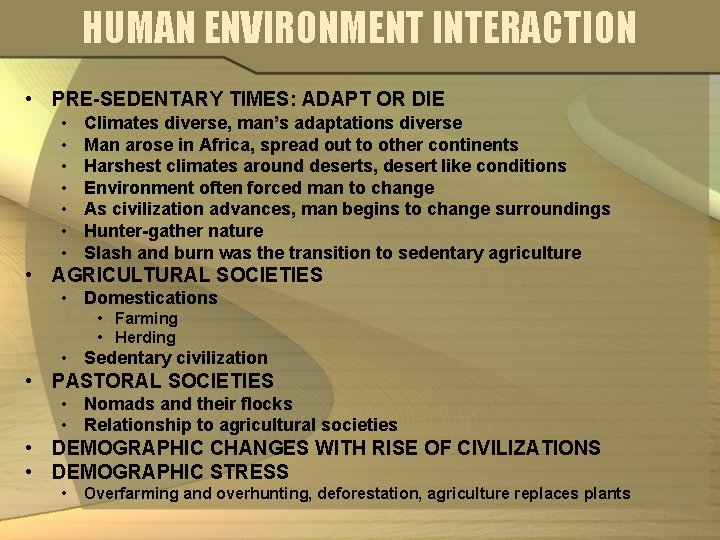 HUMAN ENVIRONMENT INTERACTION

• PRE-SEDENTARY TIMES: ADAPT OR DIE
  • Climates diverse, man's adaptations diverse
  • Man arose in Africa, spread out to other continents
  • Harshest climates around deserts, desert like conditions
  • Environment often forced man to change
  • As civilization advances, man begins to change surroundings
  • Hunter-gather nature
  • Slash and burn was the transition to sedentary agriculture
• AGRICULTURAL SOCIETIES
  • Domestications
    • Farming
    • Herding
  • Sedentary civilization
• PASTORAL SOCIETIES
  • Nomads and their flocks
  • Relationship to agricultural societies
• DEMOGRAPHIC CHANGES WITH RISE OF CIVILIZATIONS
• DEMOGRAPHIC STRESS
  • Overfarming and overhunting, deforestation, agriculture replaces plants